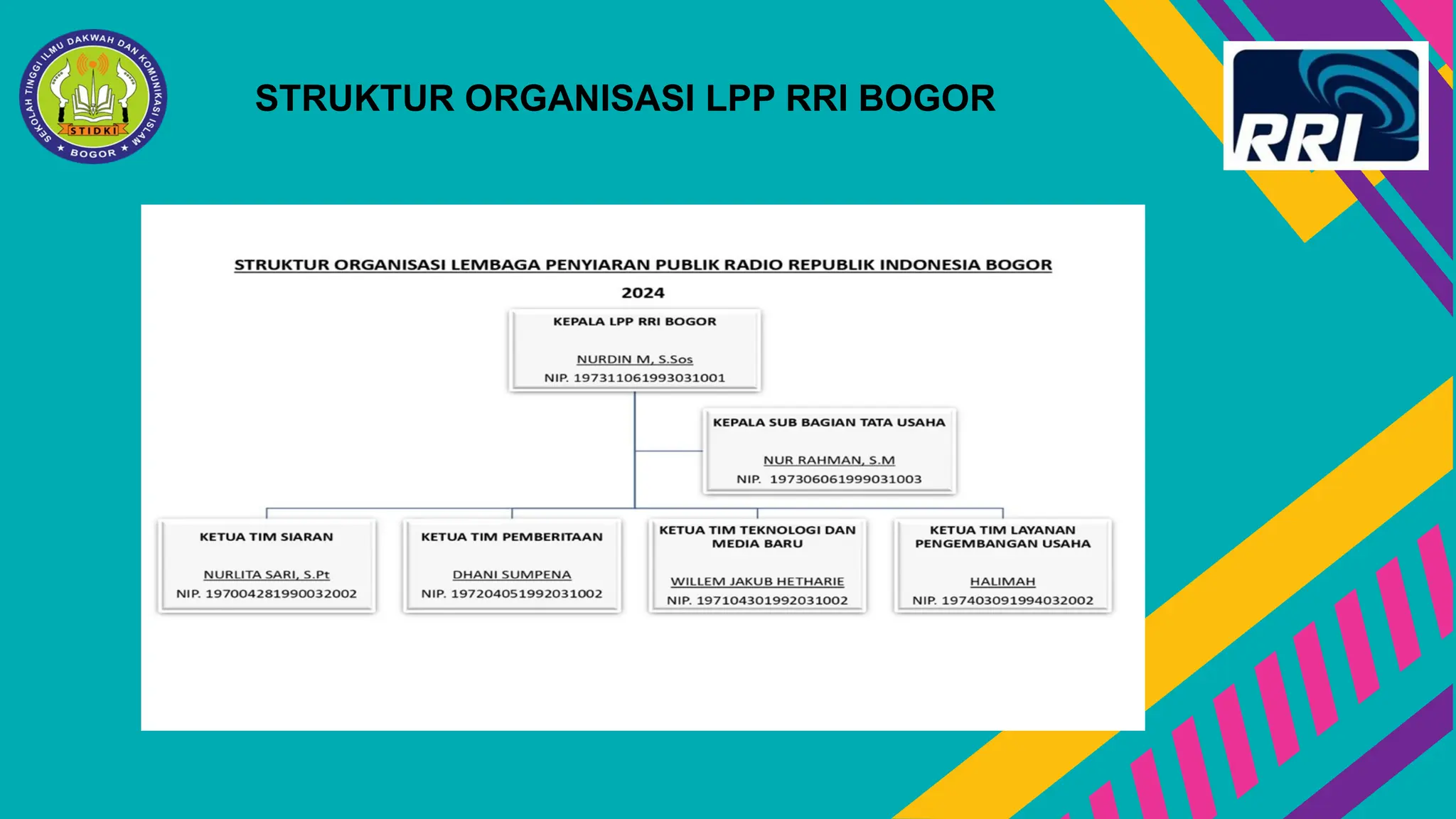 SEKOLAH TINGGI ILMU DAKWAH DAN KOMUNIKASI ISLAM
STIDKI
BOGOR

STRUKTUR ORGANISASI LPP RRI BOGOR

RRI

STRUKTUR ORGANISASI LEMBAGA PENYIARAN PUBLIK RADIO REPUBLIK INDONESIA BOGOR

2024

KEPALA LPP RRI BOGOR

NURDIN M, S.Sos
NIP. 197311061993031001

KEPALA SUB BAGIAN TATA USAHA

NUR RAHMAN, S.M
NIP. 197306061999031003

KETUA TIM SIARAN

NURLITA SARI, S.Pt
NIP. 197004281990032002

KETUA TIM PEMBERITAAN

DHANI SUMPENA
NIP. 197204051992031002

KETUA TIM TEKNOLOGI DAN MEDIA BARU

WILLEM JAKUB HETHARIE
NIP. 197104301992031002

KETUA TIM LAYANAN PENGEMBANGAN USAHA

HALIMAH
NIP. 197403091994032002